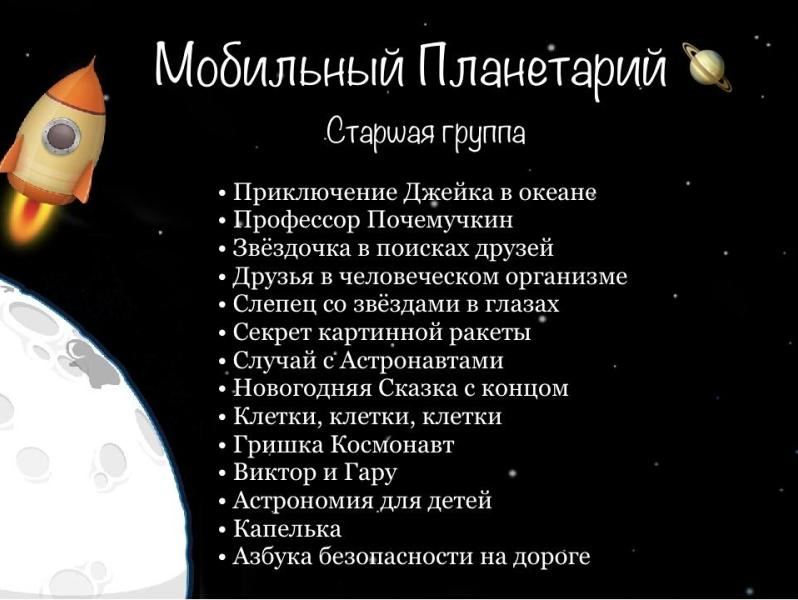 Мобильный Планетарий

Старшая группа

• Приключение Джейка в океане
• Профессор Почемучкин
• Звёздочка в поисках друзей
• Друзья в человеческом организме
• Слепец со звёздами в глазах
• Секрет картинной ракеты
• Случай с Астронавтами
• Новогодняя Сказка с концом
• Клетки, клетки, клетки
• Гришка Космонавт
• Виктор и Гару
• Астрономия для детей
• Капелька
• Азбука безопасности на дороге